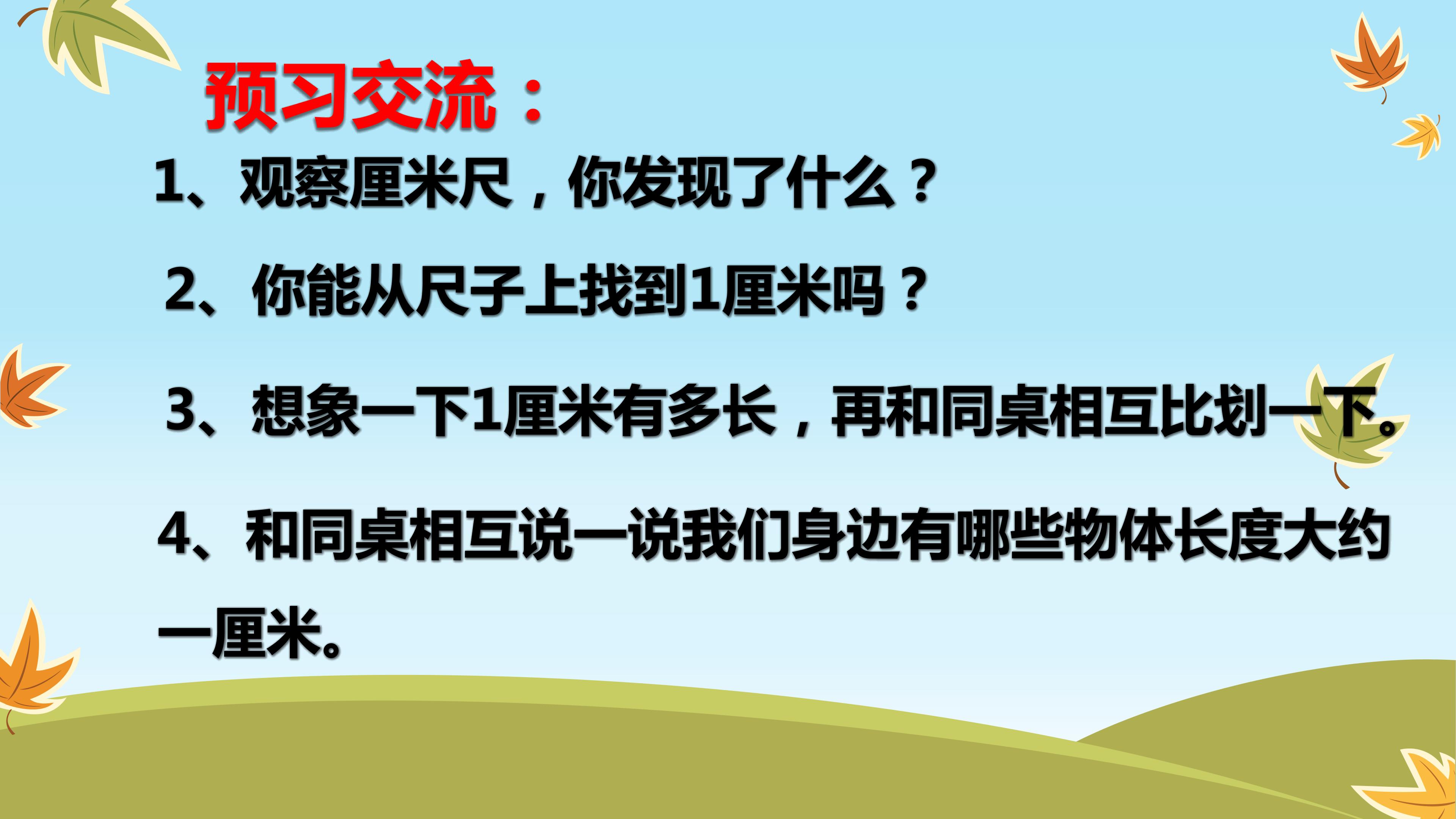 预习交流：

1、观察厘米尺，你发现了什么？

2、你能从尺子上找到1厘米吗？

3、想象一下1厘米有多长，再和同桌相互比划一下。

4、和同桌相互说一说我们身边有哪些物体长度大约一厘米。